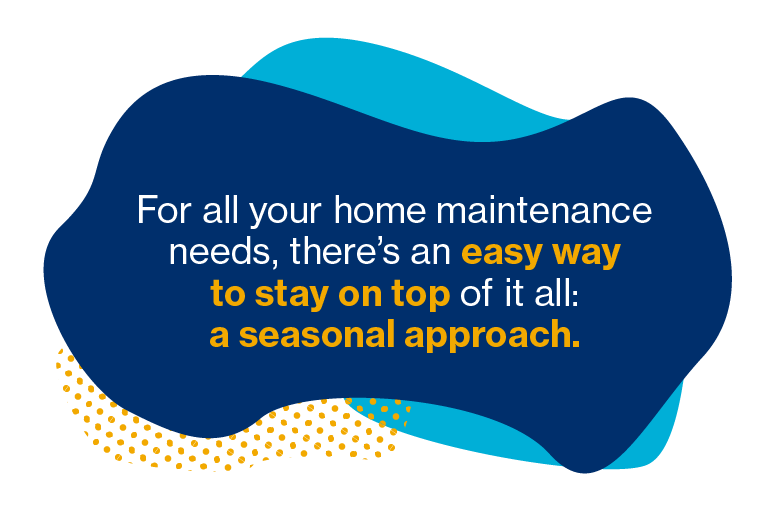 For all your home maintenance needs, there's an easy way to stay on top of it all: a seasonal approach.